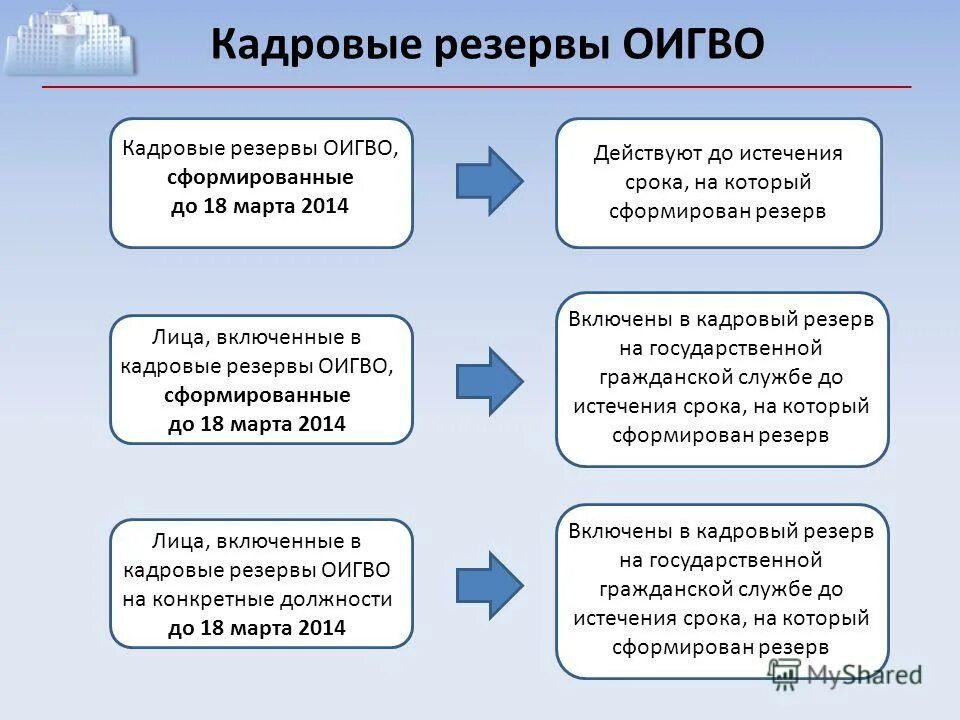 Кадровые резервы ОИГВО

Кадровые резервы ОИГВО, сформированные до 18 марта 2014

Действуют до истечения срока, на который сформирован резерв

Лица, включенные в кадровые резервы ОИГВО, сформированные до 18 марта 2014

Включены в кадровый резерв на государственной гражданской службе до истечения срока, на который сформирован резерв

Лица, включенные в кадровые резервы ОИГВО на конкретные должности до 18 марта 2014

Включены в кадровый резерв на государственной гражданской службе до истечения срока, на который сформирован резерв

MyShared